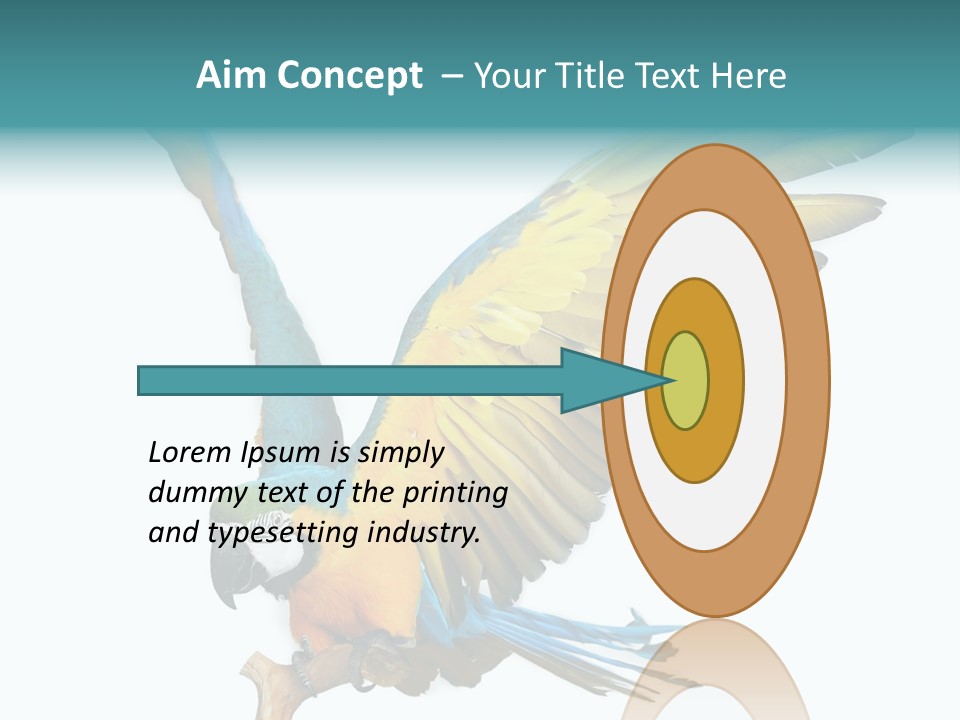 Aim Concept – Your Title Text Here

Lorem Ipsum is simply dummy text of the printing and typesetting industry.